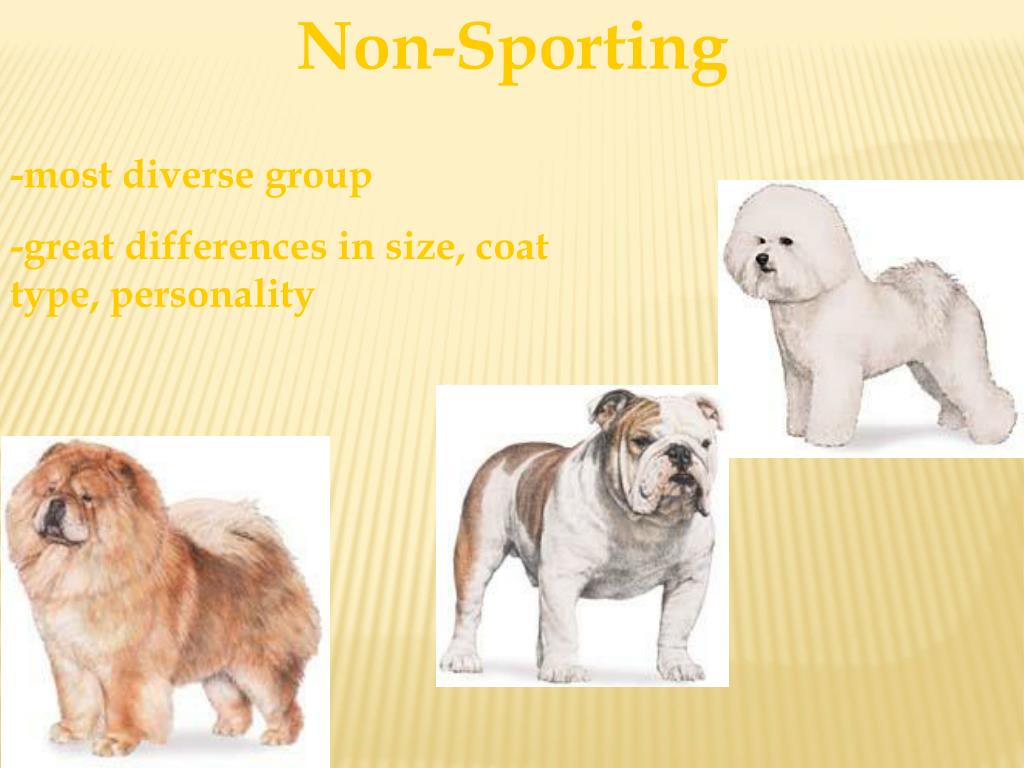 Non-Sporting

-most diverse group

-great differences in size, coat type, personality